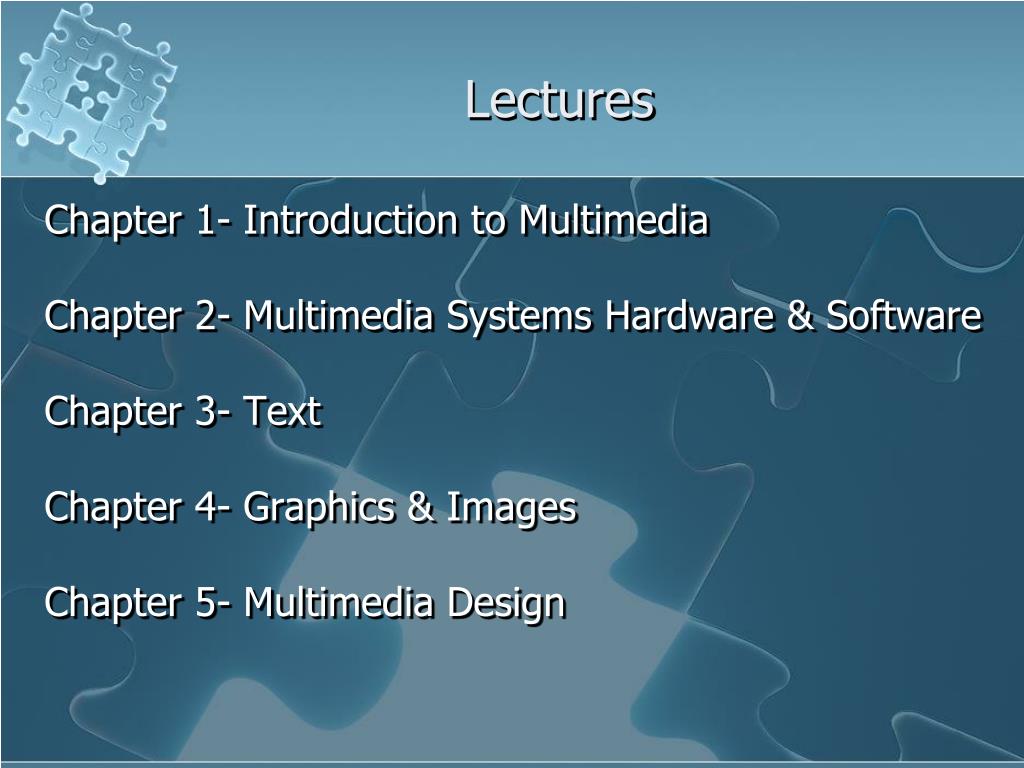 Lectures

Chapter 1- Introduction to Multimedia

Chapter 2- Multimedia Systems Hardware & Software

Chapter 3- Text

Chapter 4- Graphics & Images

Chapter 5- Multimedia Design